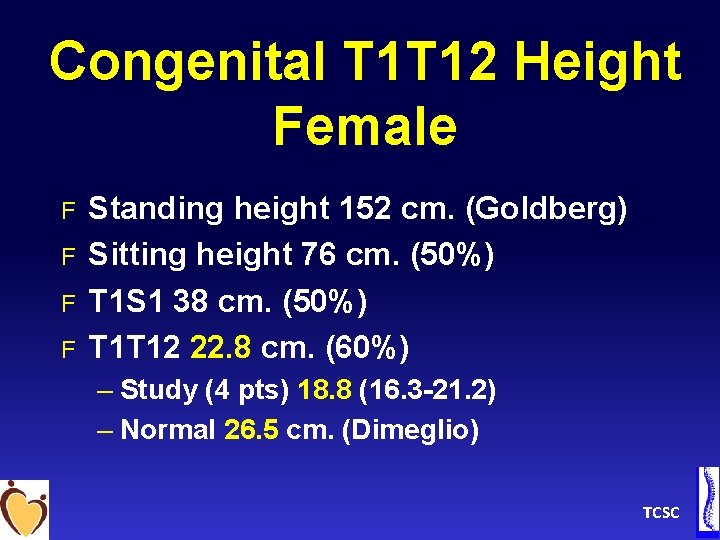 Congenital T1T12 Height Female

F Standing height 152 cm. (Goldberg)
F Sitting height 76 cm. (50%)
F T1S1 38 cm. (50%)
F T1T12 22.8 cm. (60%)
– Study (4 pts) 18.8 (16.3-21.2)
– Normal 26.5 cm. (Dimeglio)

TCSC